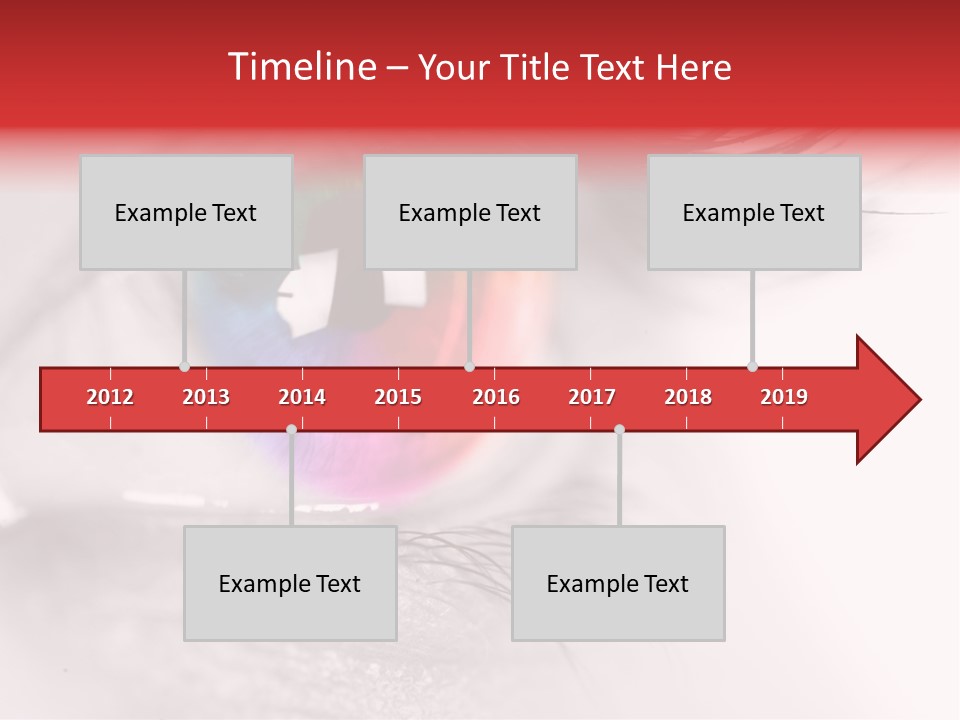 Timeline – Your Title Text Here

Example Text

Example Text

Example Text

2012 2013 2014 2015 2016 2017 2018 2019

Example Text

Example Text